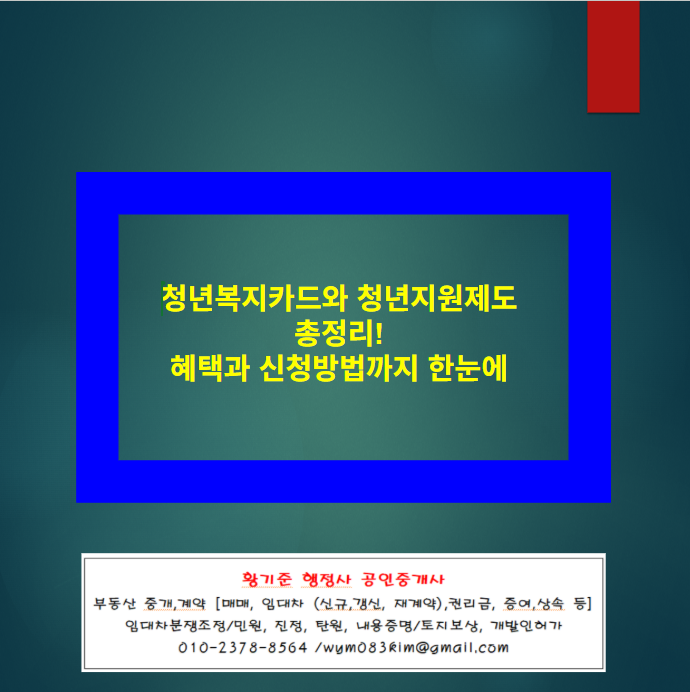 청년복지카드와 청년지원제도 총정리!
혜택과 신청방법까지 한눈에

황기준 행정사 공인중개사
부동산 중개,계약 [매매, 임대차 (신규,갱신, 재계약),권리금, 증여,상속 등]
임대차분쟁조정/민원, 진정, 탄원, 내용증명/토지보상, 개발인허가
010-2378-8564 /wym083kim@gmail.com